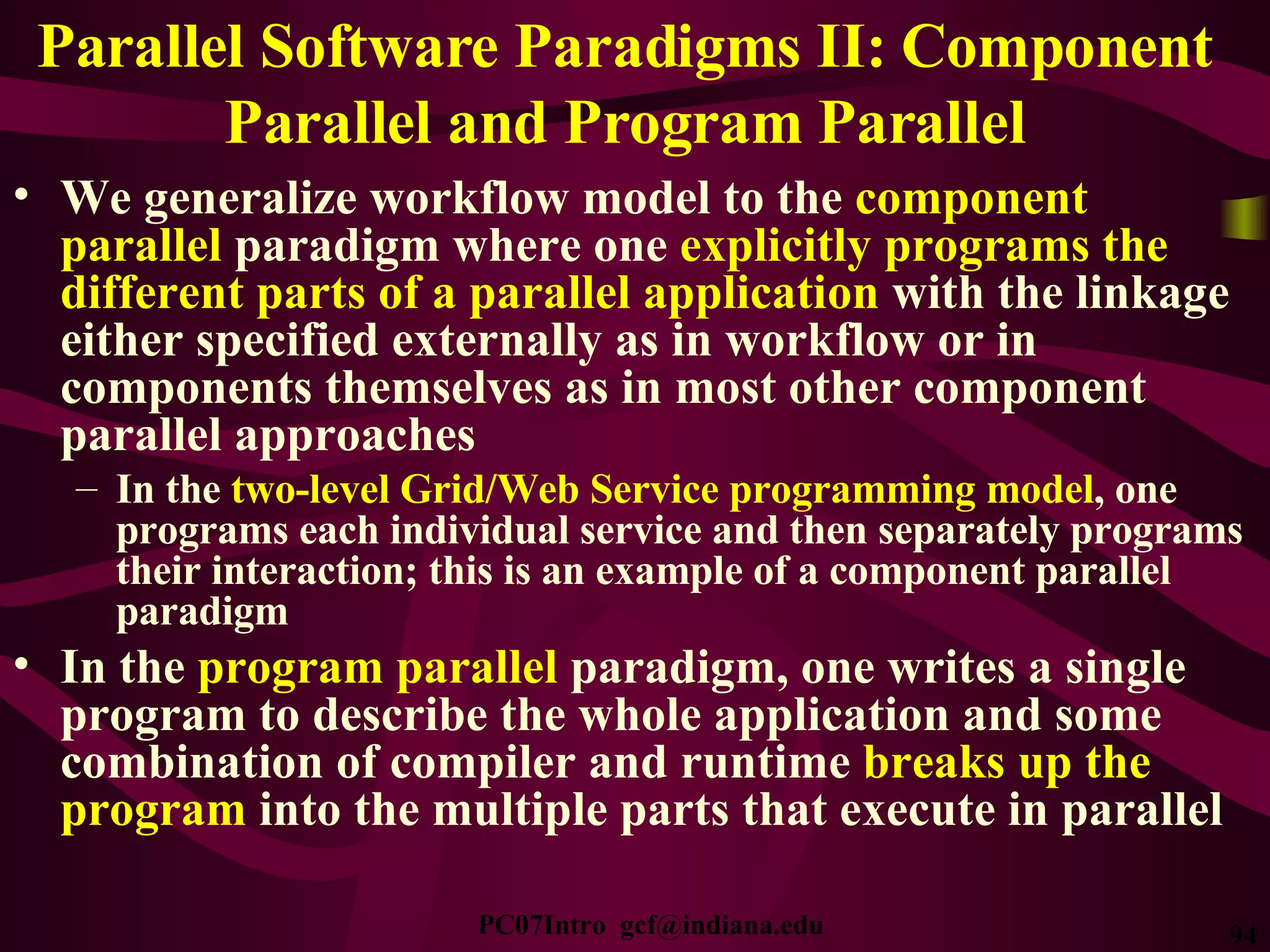 Parallel Software Paradigms II: Component Parallel and Program Parallel

• We generalize workflow model to the component parallel paradigm where one explicitly programs the different parts of a parallel application with the linkage either specified externally as in workflow or in components themselves as in most other component parallel approaches

– In the two-level Grid/Web Service programming model, one programs each individual service and then separately programs their interaction; this is an example of a component parallel paradigm

• In the program parallel paradigm, one writes a single program to describe the whole application and some combination of compiler and runtime breaks up the program into the multiple parts that execute in parallel

PC07Intro gcf@indiana.edu

94